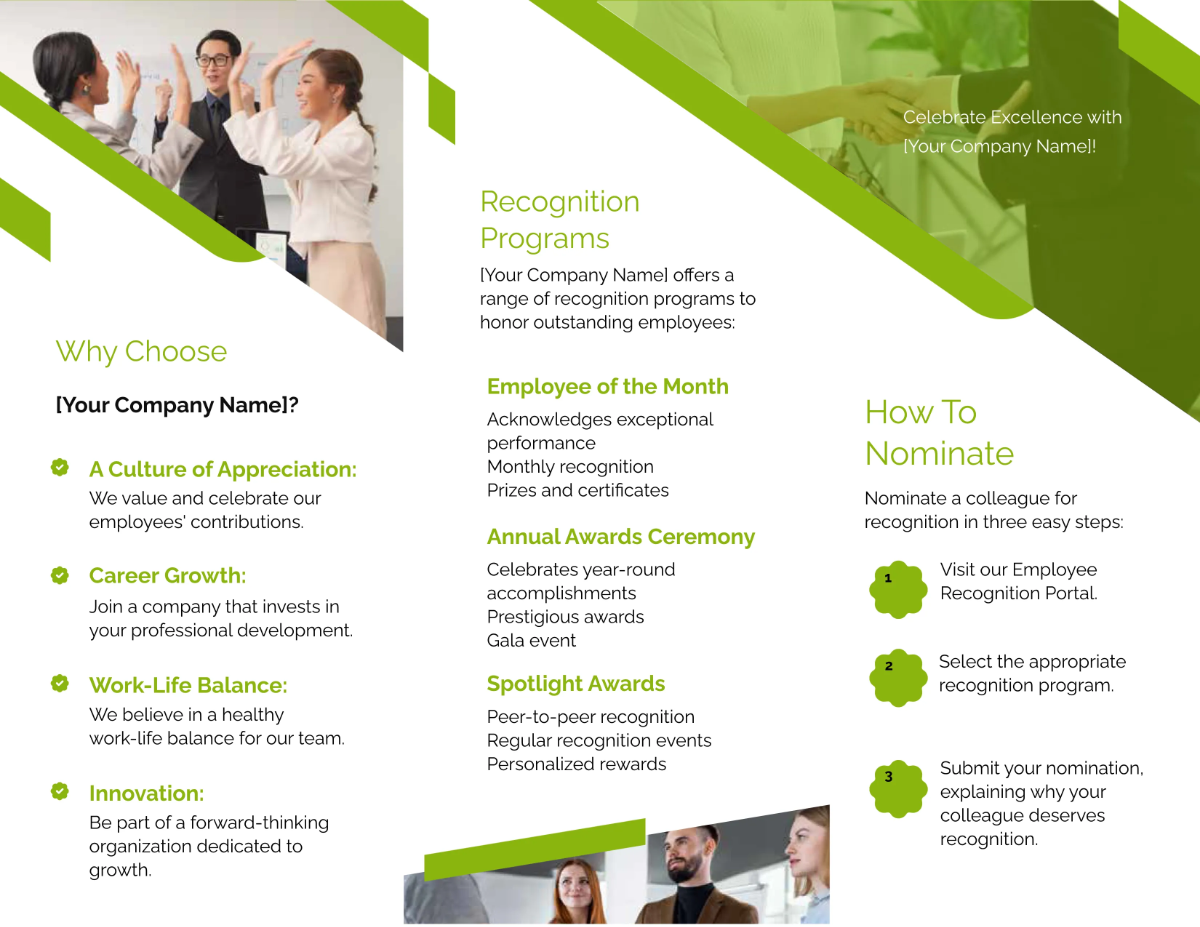 Why Choose

[Your Company Name]?

A Culture of Appreciation:
We value and celebrate our employees' contributions.

Career Growth:
Join a company that invests in your professional development.

Work-Life Balance:
We believe in a healthy work-life balance for our team.

Innovation:
Be part of a forward-thinking organization dedicated to growth.

Recognition Programs

[Your Company Name] offers a range of recognition programs to honor outstanding employees:

Employee of the Month
Acknowledges exceptional performance
Monthly recognition
Prizes and certificates

Annual Awards Ceremony
Celebrates year-round accomplishments
Prestigious awards
Gala event

Spotlight Awards
Peer-to-peer recognition
Regular recognition events
Personalized rewards

Celebrate Excellence with [Your Company Name]!

How To Nominate

Nominate a colleague for recognition in three easy steps:

1
Visit our Employee Recognition Portal.

2
Select the appropriate recognition program.

3
Submit your nomination, explaining why your colleague deserves recognition.